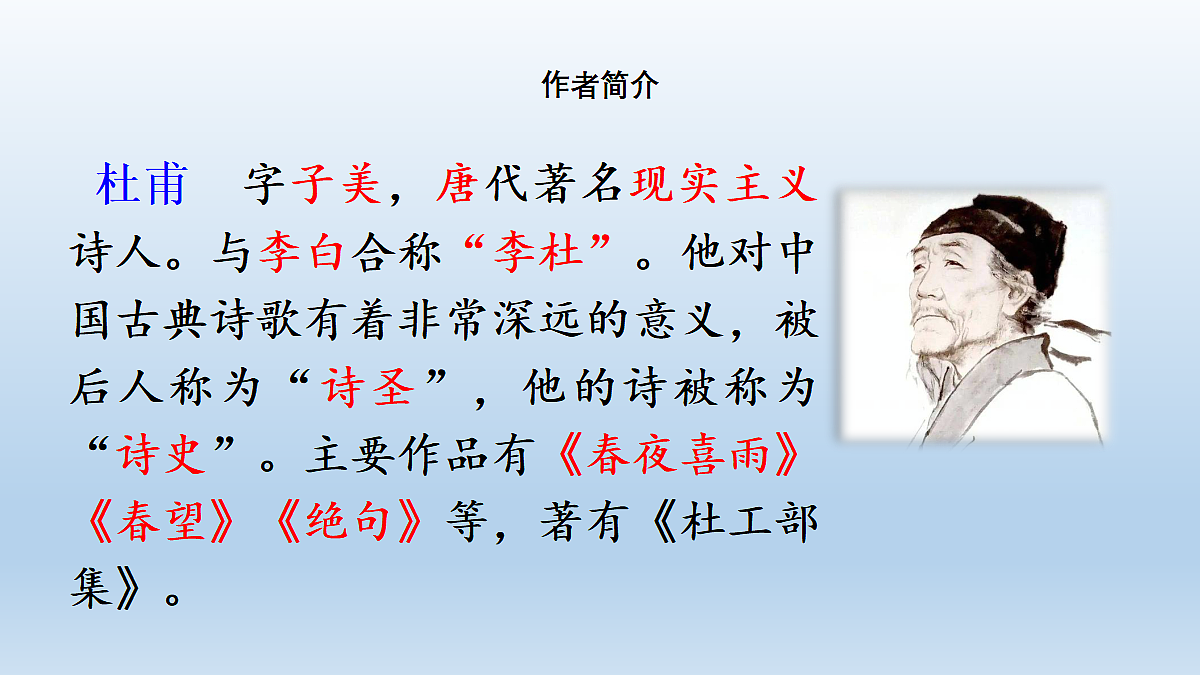 作者简介

杜甫　字子美，唐代著名现实主义诗人。与李白合称“李杜”。他对中国古典诗歌有着非常深远的意义，被后人称为“诗圣”，他的诗被称为“诗史”。主要作品有《春夜喜雨》《春望》《绝句》等，著有《杜工部集》。